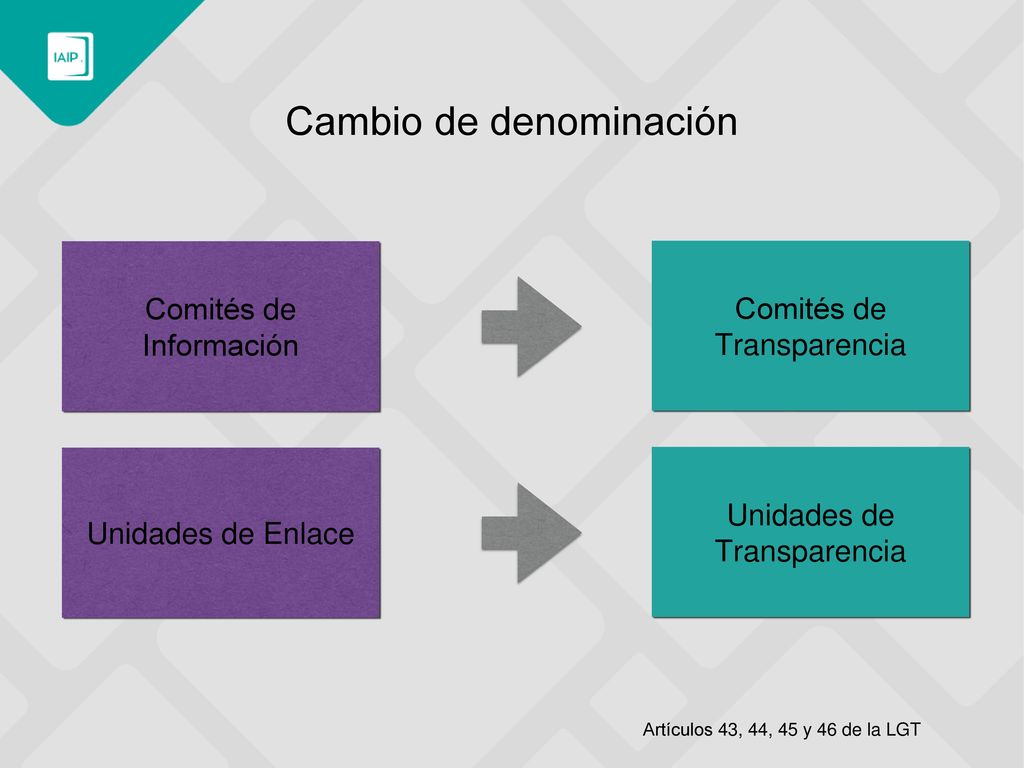 IAIP

Cambio de denominación

Comités de Información

Comités de Transparencia

Unidades de Enlace

Unidades de Transparencia

Artículos 43, 44, 45 y 46 de la LGT